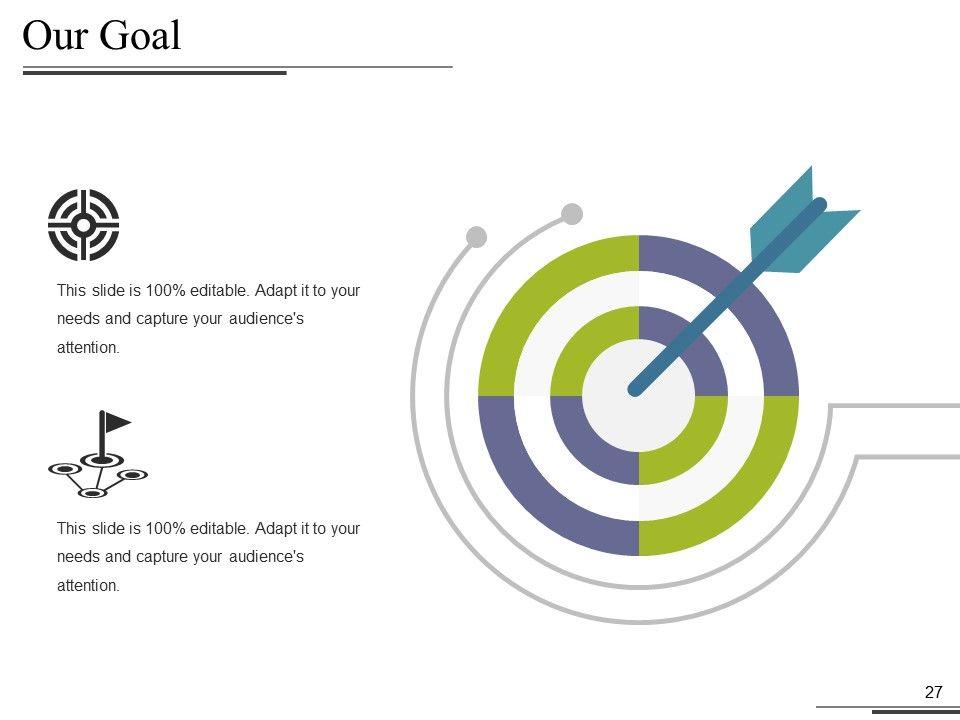 Our Goal

This slide is 100% editable. Adapt it to your needs and capture your audience's attention.

This slide is 100% editable. Adapt it to your needs and capture your audience's attention.

27